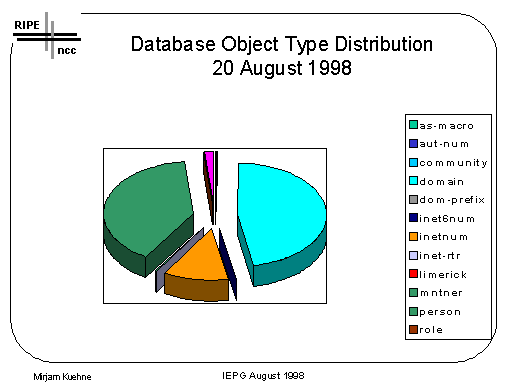 RIPE
ncc

Database Object Type Distribution
20 August 1998

as-macro
aut-num
community
domain
dom-prefix
inet6num
inetnum
inet-rtr
limerick
mntner
person
role

Mirjam Kuehne

IEPG August 1998